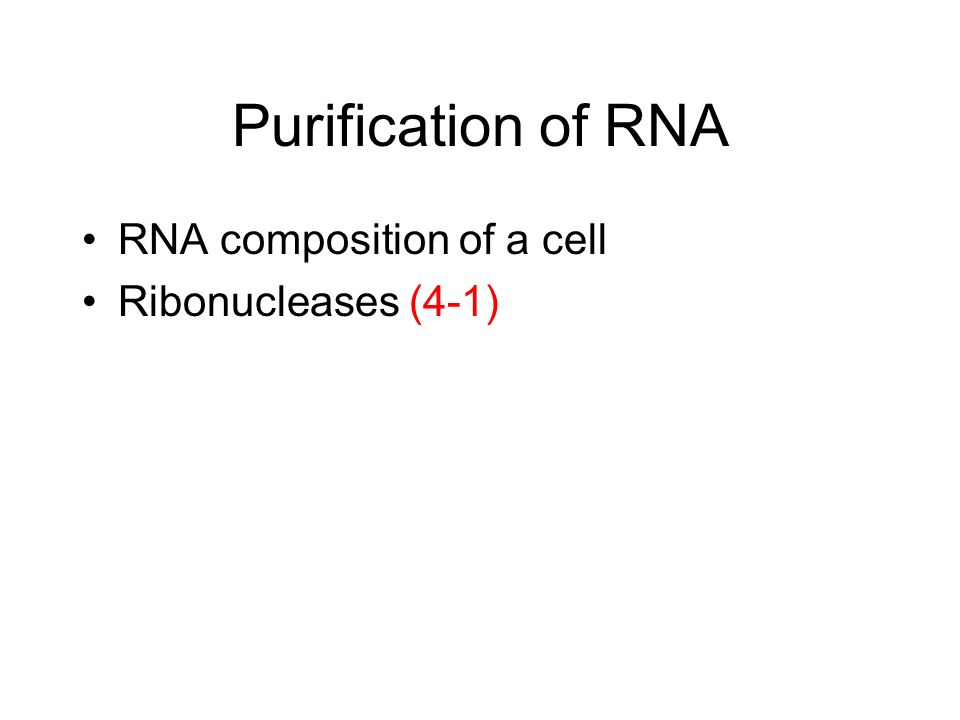 Purification of RNA

• RNA composition of a cell
• Ribonucleases (4-1)